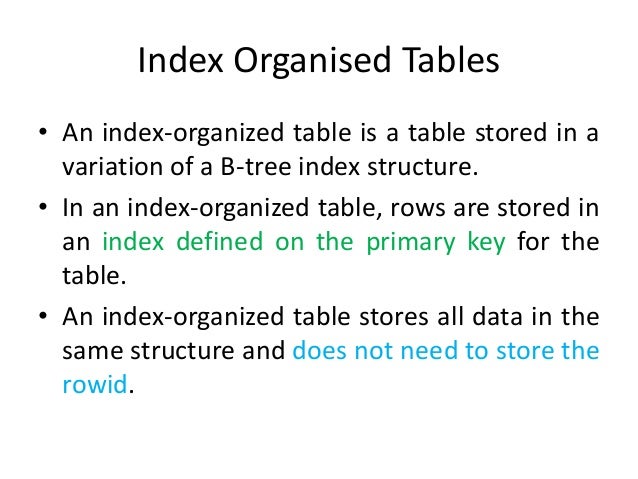 Index Organised Tables

• An index-organized table is a table stored in a variation of a B-tree index structure.

• In an index-organized table, rows are stored in an index defined on the primary key for the table.

• An index-organized table stores all data in the same structure and does not need to store the rowid.